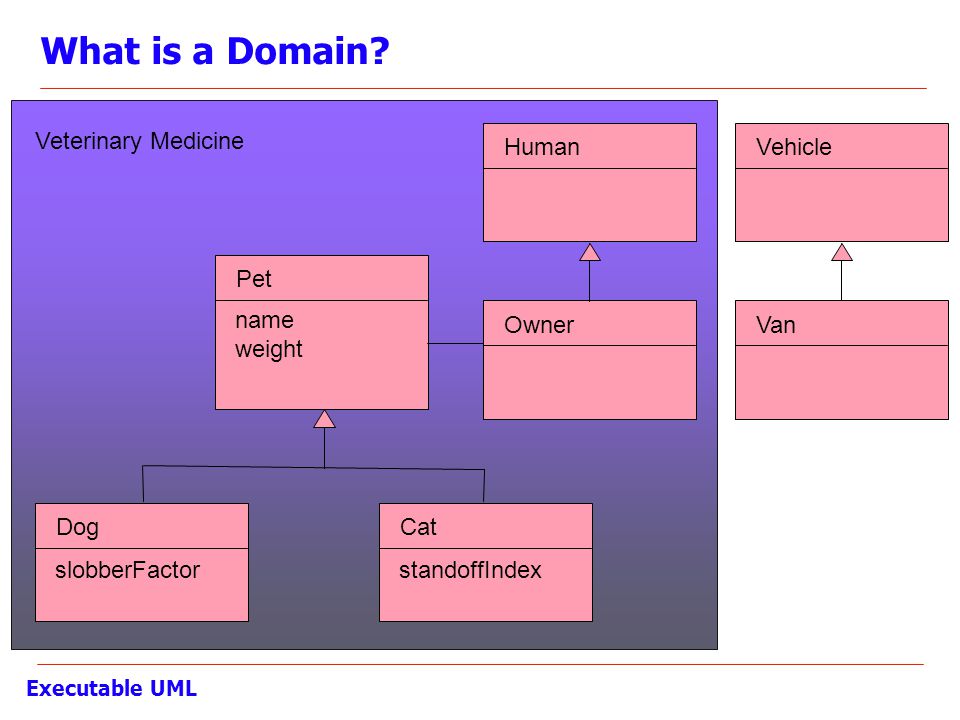 What is a Domain?

Veterinary Medicine

Human

Vehicle

Pet

name
weight

Owner

Van

Dog

slobberFactor

Cat

standoffIndex

Executable UML